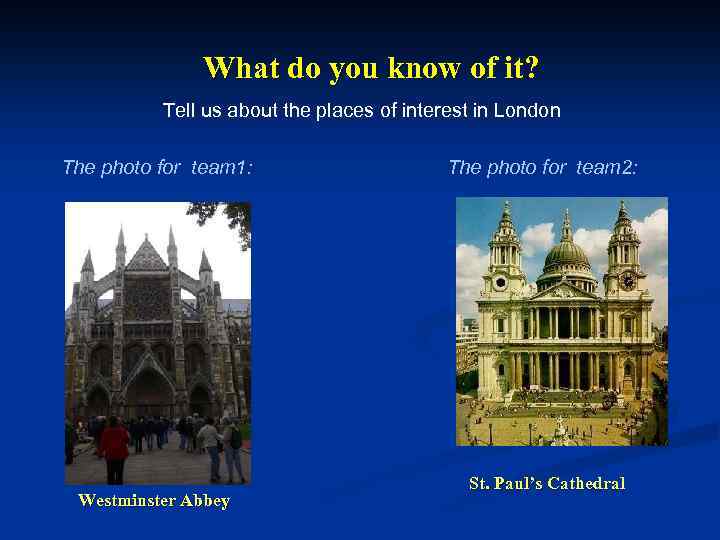 What do you know of it?

Tell us about the places of interest in London

The photo for team1:

Westminster Abbey

The photo for team2:

St. Paul's Cathedral